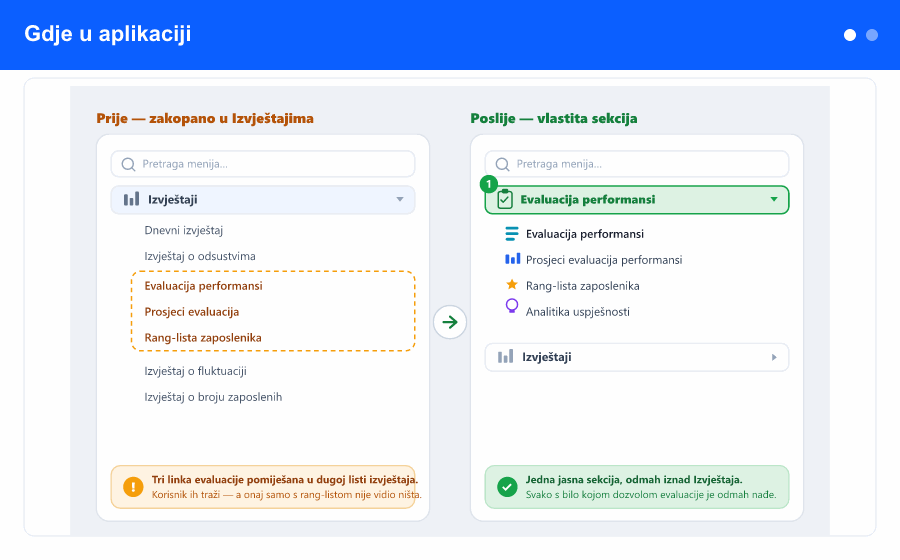 Gdje u aplikaciji

Prije — zakopano u Izvještajima

Pretraga menija...

Izvještaji

Dnevni izvještaj

Izvještaj o odsustvima

Evaluacija performansi

Prosjeci evaluacija

Rang-lista zaposlenika

Izvještaj o fluktuaciji

Izvještaj o broju zaposlenih

Tri linka evaluacije pomiješana u dugoj listi izvještaja.
Korisnik ih traži — a onaj samo s rang-listom nije vidio ništa.

Poslije — vlastita sekcija

Pretraga menija...

1

Evaluacija performansi

Evaluacija performansi

Prosjeci evaluacija performansi

Rang-lista zaposlenika

Analitika uspješnosti

Izvještaji

Jedna jasna sekcija, odmah iznad Izvještaja.
Svako s bilo kojom dozvolom evaluacije je odmah nađe.